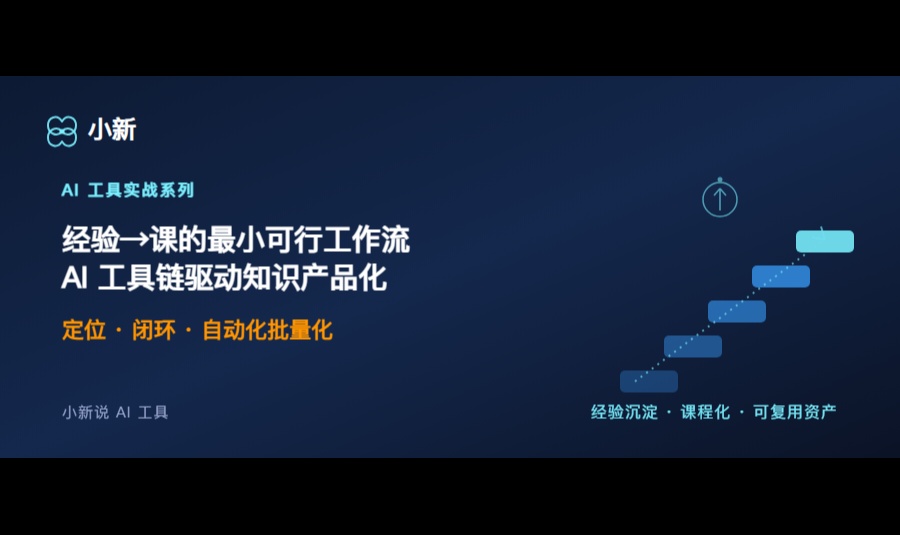 小新

AI 工具实战系列

经验→课的最小可行工作流
AI 工具链驱动知识产品化

定位 · 闭环 · 自动化批量化

小新说 AI 工具

经验沉淀 · 课程化 · 可复用资产